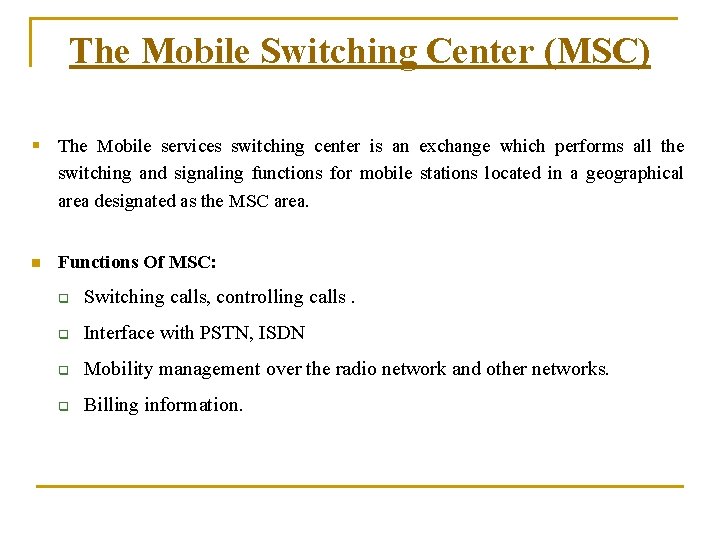 The Mobile Switching Center (MSC)

The Mobile services switching center is an exchange which performs all the switching and signaling functions for mobile stations located in a geographical area designated as the MSC area.

Functions Of MSC:

Switching calls, controlling calls .

Interface with PSTN, ISDN

Mobility management over the radio network and other networks.

Billing information.